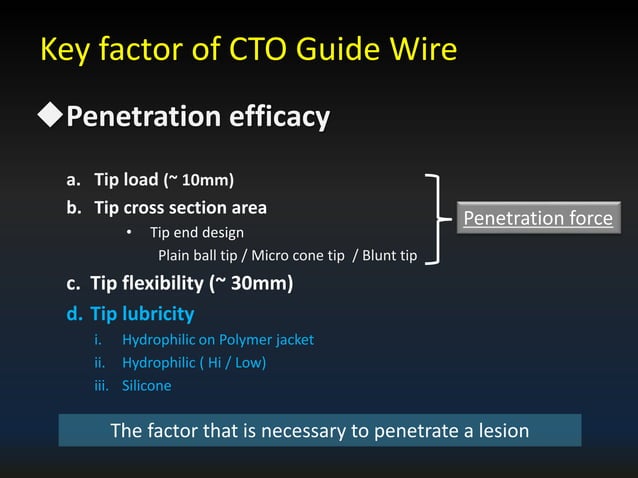 Key factor of CTO Guide Wire

◆Penetration efficacy

a. Tip load (~ 10mm)
b. Tip cross section area
• Tip end design
Plain ball tip / Micro cone tip / Blunt tip

Penetration force

c. Tip flexibility (~ 30mm)
d. Tip lubricity
i. Hydrophilic on Polymer jacket
ii. Hydrophilic ( Hi / Low)
iii. Silicone

The factor that is necessary to penetrate a lesion